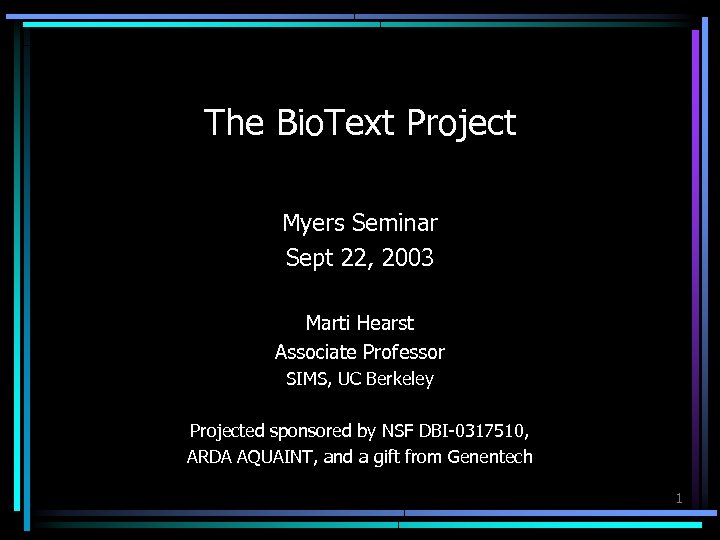 The BioText Project

Myers Seminar
Sept 22, 2003

Marti Hearst
Associate Professor
SIMS, UC Berkeley

Projected sponsored by NSF DBI-0317510, ARDA AQUAINT, and a gift from Genentech

1